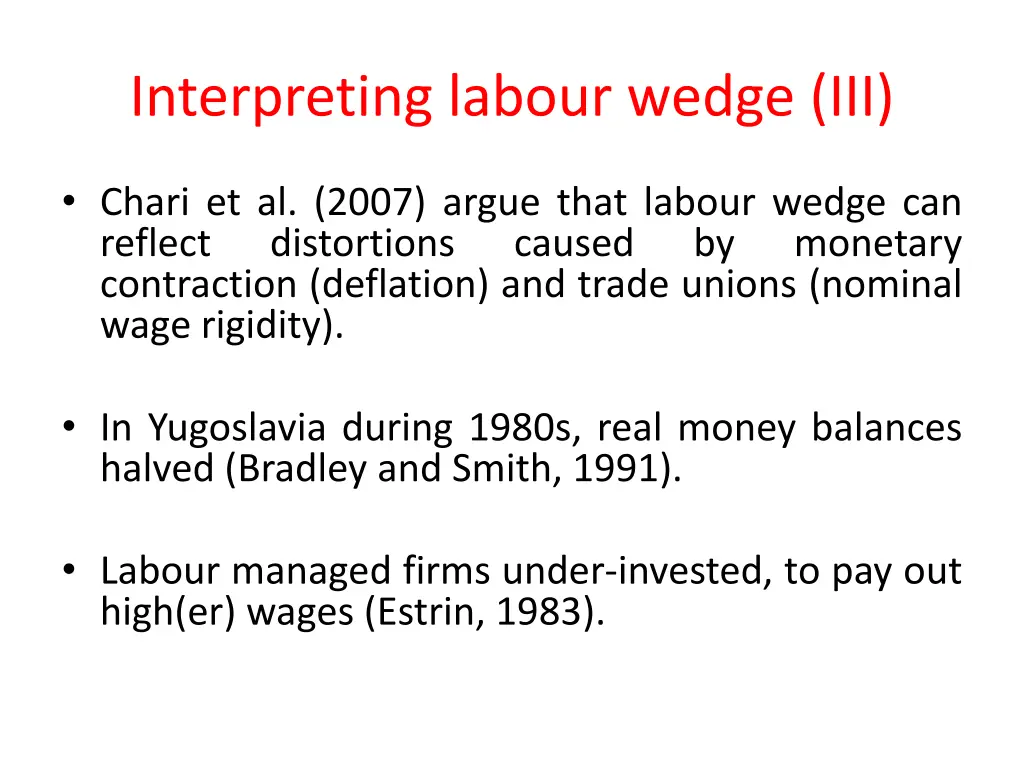 Interpreting labour wedge (III)

• Chari et al. (2007) argue that labour wedge can reflect distortions caused by monetary contraction (deflation) and trade unions (nominal wage rigidity).

• In Yugoslavia during 1980s, real money balances halved (Bradley and Smith, 1991).

• Labour managed firms under-invested, to pay out high(er) wages (Estrin, 1983).